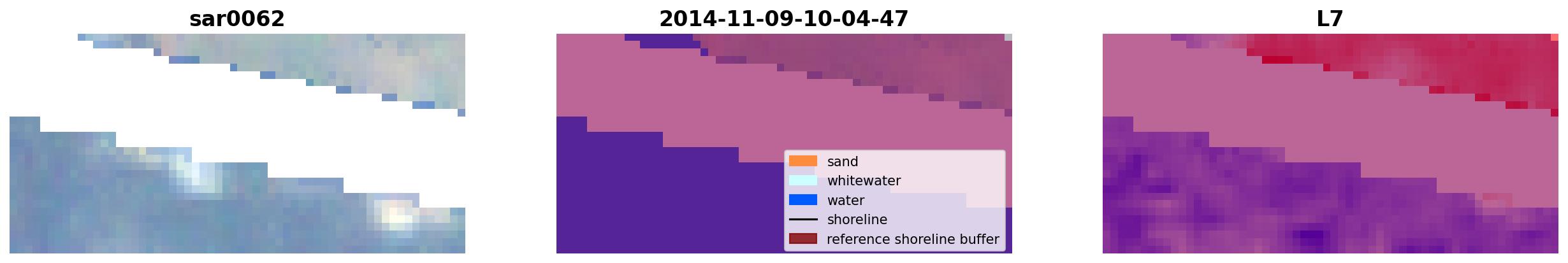 sar0062

2014-11-09-10-04-47

sand
whitewater
water
shoreline
reference shoreline buffer

L7